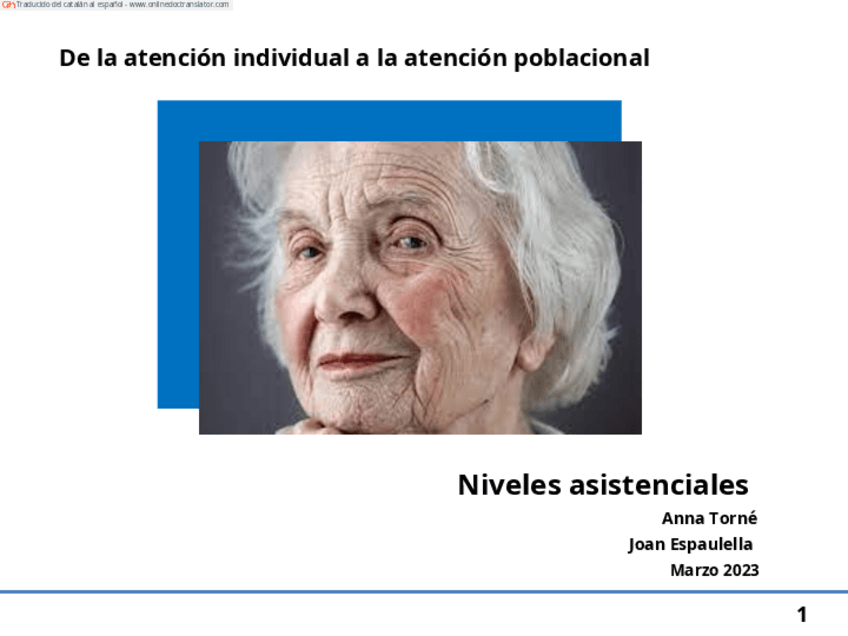 Traducido del catalán al español - www.onlinedoctranslator.com

De la atención individual a la atención poblacional

Niveles asistenciales

Anna Torné

Joan Espaulella

Marzo 2023

1